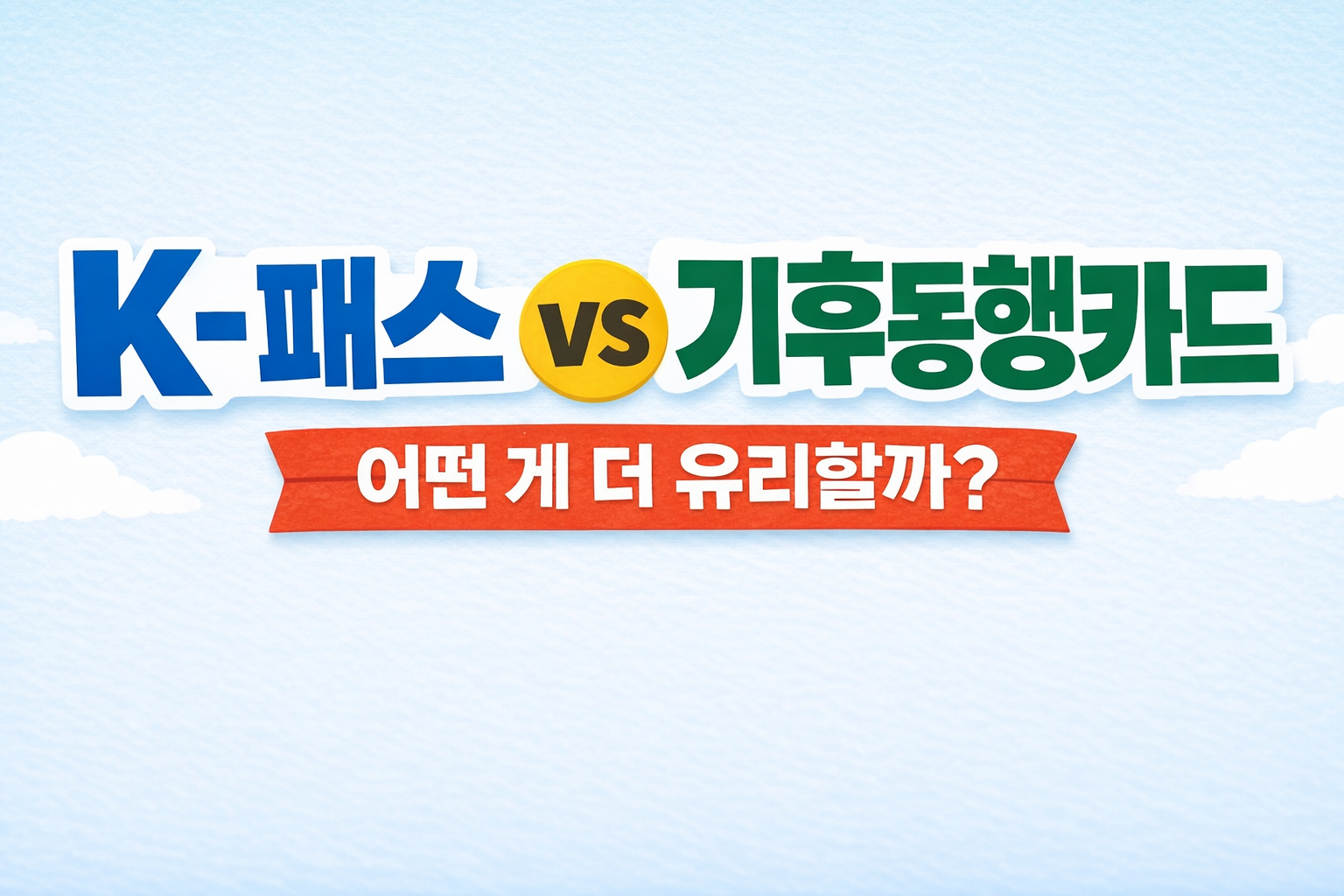 K-패스 VS 기후동행카드

어떤 게 더 유리할까?